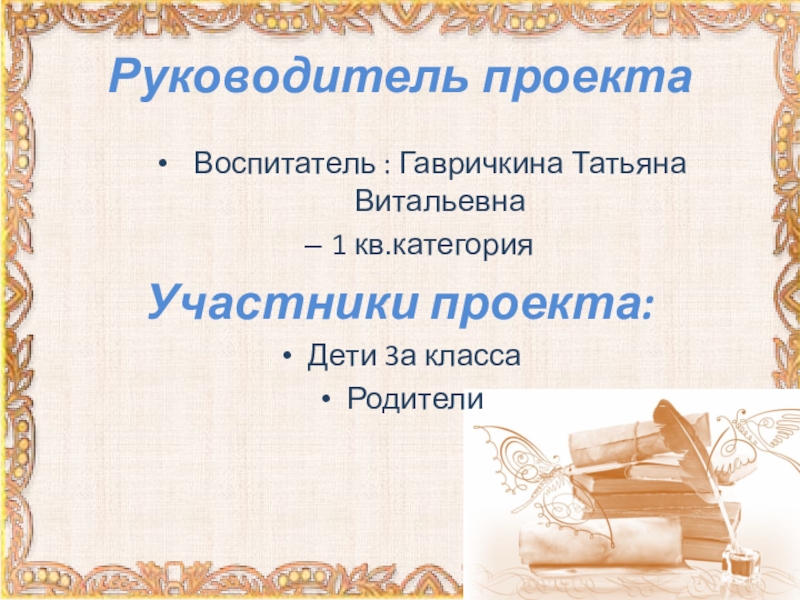 Руководитель проекта

• Воспитатель : Гавричкина Татьяна Витальевна

– 1 кв.категория

Участники проекта:

• Дети 3а класса

• Родители